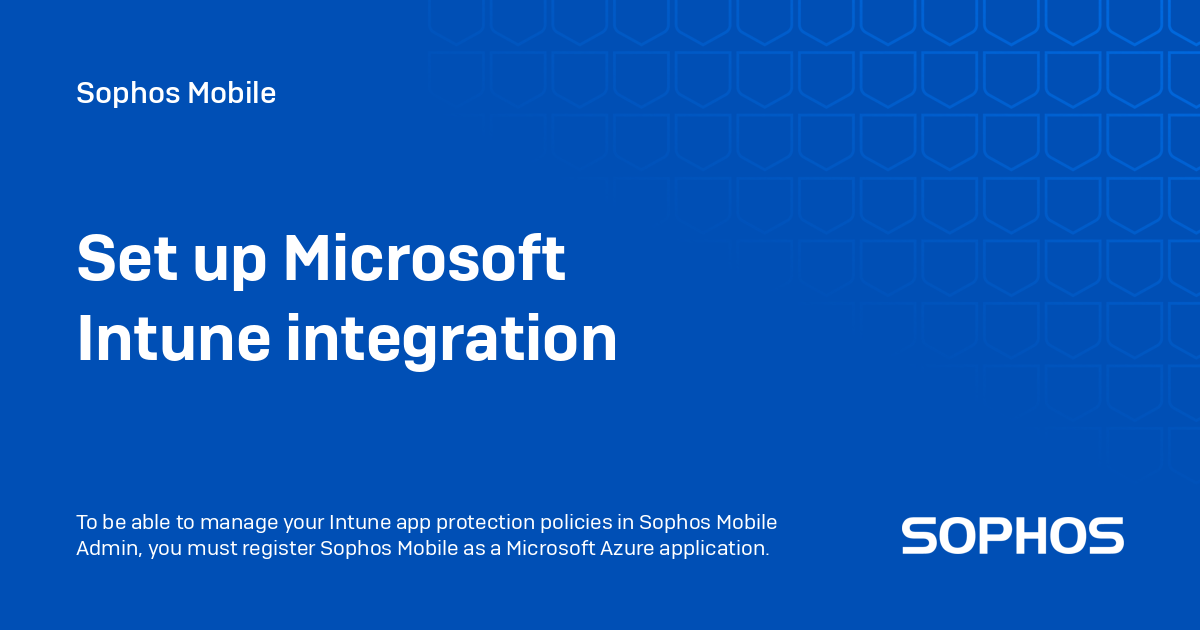 Sophos Mobile

Set up Microsoft Intune integration

To be able to manage your Intune app protection policies in Sophos Mobile Admin, you must register Sophos Mobile as a Microsoft Azure application.

SOPHOS